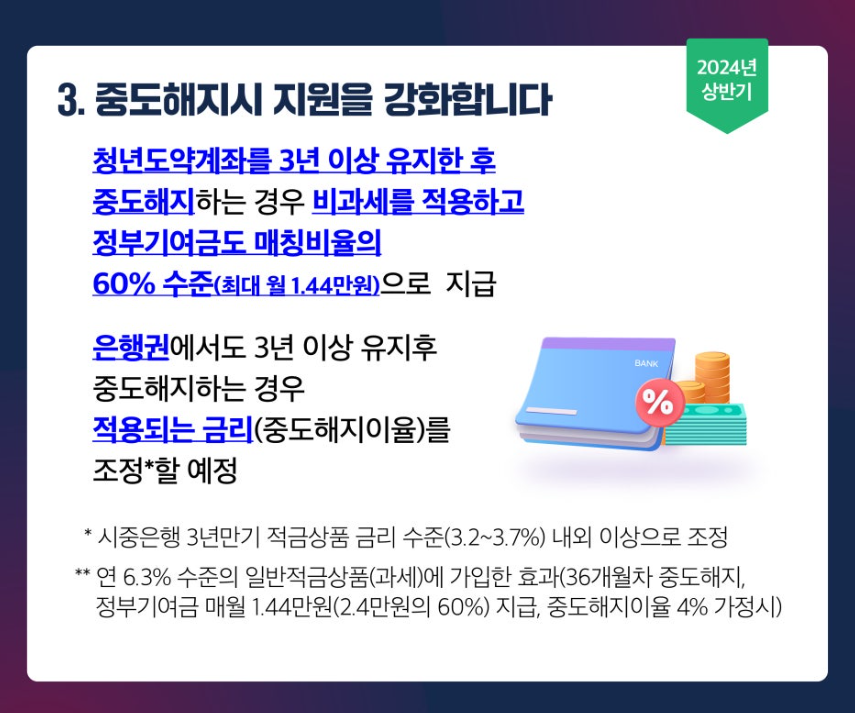 2024년 상반기

3. 중도해지시 지원을 강화합니다

청년도약계좌를 3년 이상 유지한 후 중도해지하는 경우 비과세를 적용하고 정부기여금도 매칭비율의 60% 수준(최대 월 1.44만원)으로 지급

은행권에서도 3년 이상 유지후 중도해지하는 경우 적용되는 금리(중도해지이율)를 조정*할 예정

BANK

%

* 시중은행 3년만기 적금상품 금리 수준(3.2~3.7%) 내외 이상으로 조정

** 연 6.3% 수준의 일반적금상품(과세)에 가입한 효과(36개월차 중도해지, 정부기여금 매월 1.44만원(2.4만원의 60%) 지급, 중도해지이율 4% 가정시)